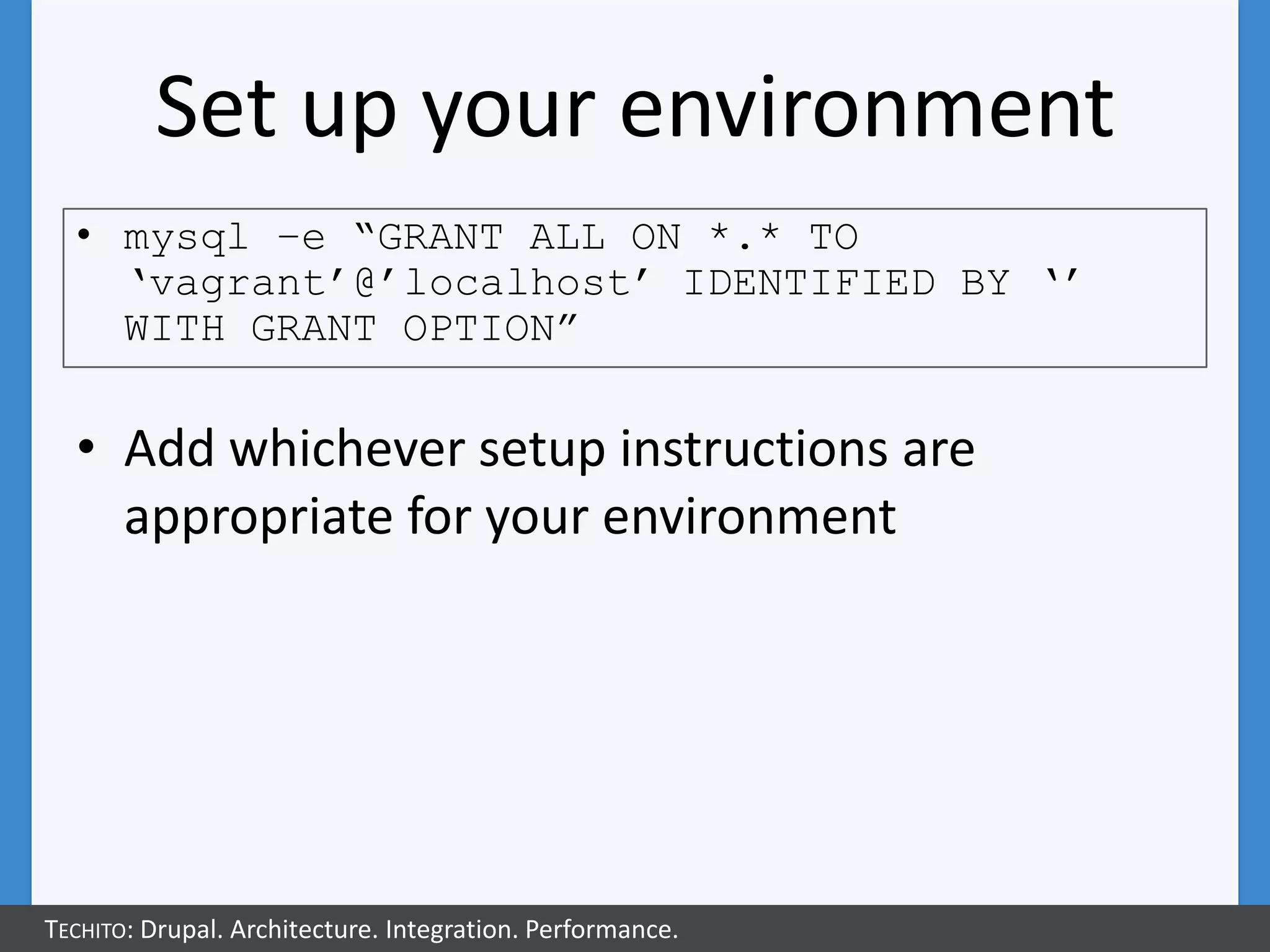 Set up your environment

• mysql –e “GRANT ALL ON *.* TO ‘vagrant’@’localhost’ IDENTIFIED BY ‘’ WITH GRANT OPTION”

• Add whichever setup instructions are appropriate for your environment

TECHITO: Drupal. Architecture. Integration. Performance.